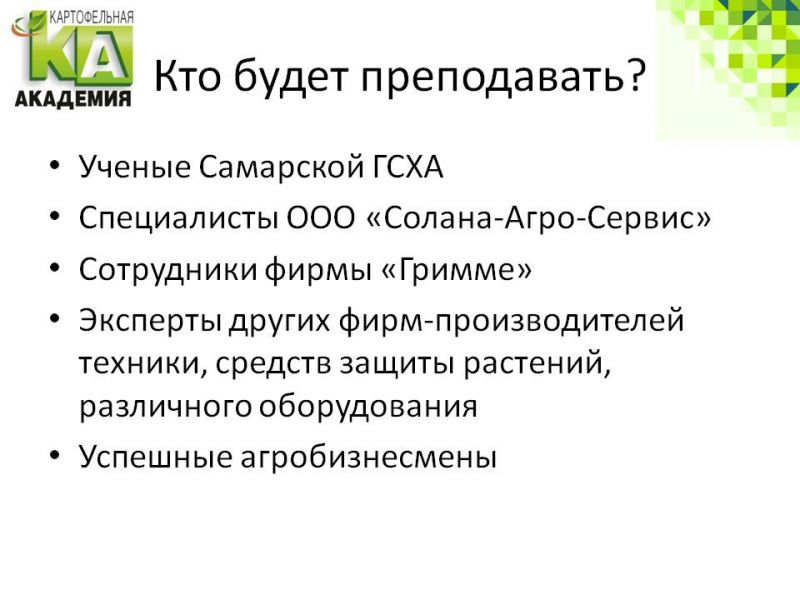 КАРТОФЕЛЬНАЯ
КА
АКАДЕМИЯ

Кто будет преподавать?

• Ученые Самарской ГСХА
• Специалисты ООО «Солана-Агро-Сервис»
• Сотрудники фирмы «Гримме»
• Эксперты других фирм-производителей техники, средств защиты растений, различного оборудования
• Успешные агробизнесмены